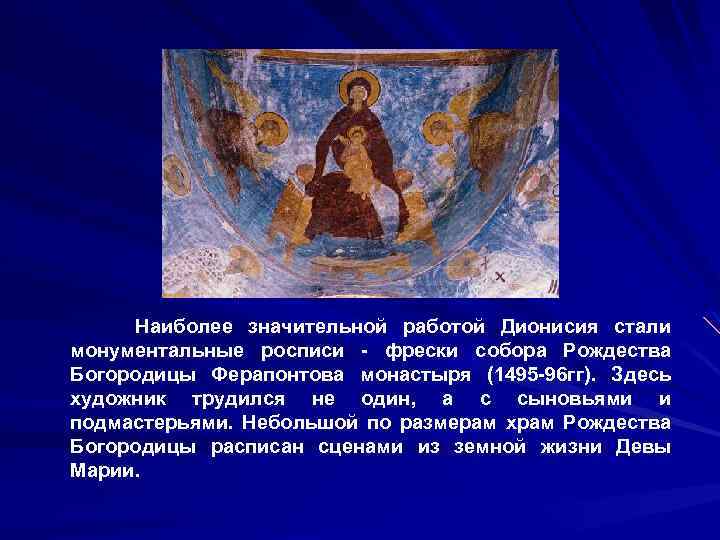 Наиболее значительной работой Дионисия стали монументальные росписи - фрески собора Рождества Богородицы Ферапонтова монастыря (1495-96гг). Здесь художник трудился не один, а с сыновьями и подмастерьями. Небольшой по размерам храм Рождества Богородицы расписан сценами из земной жизни Девы Марии.